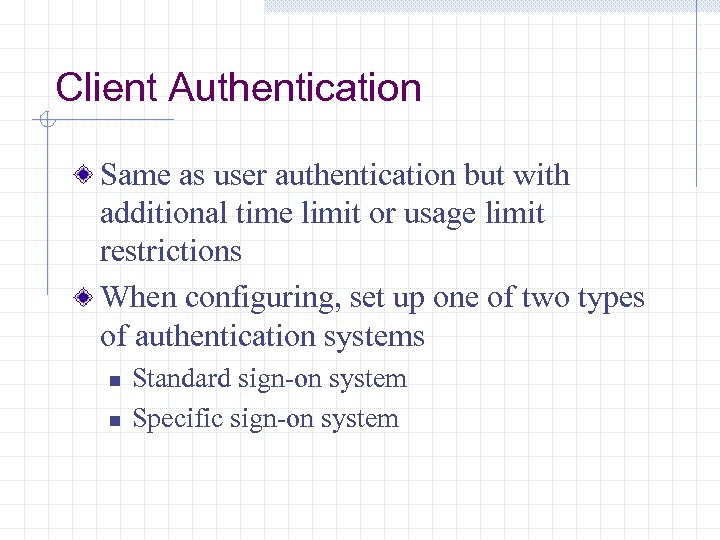 Client Authentication

Same as user authentication but with additional time limit or usage limit restrictions

When configuring, set up one of two types of authentication systems

Standard sign-on system

Specific sign-on system